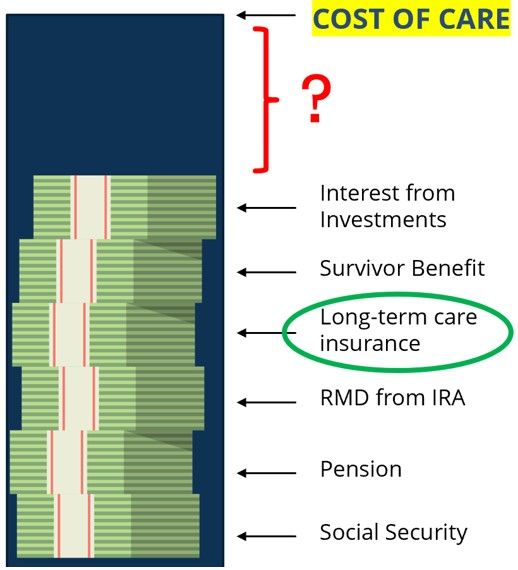 COST OF CARE

?

Interest from Investments

Survivor Benefit

Long-term care insurance

RMD from IRA

Pension

Social Security